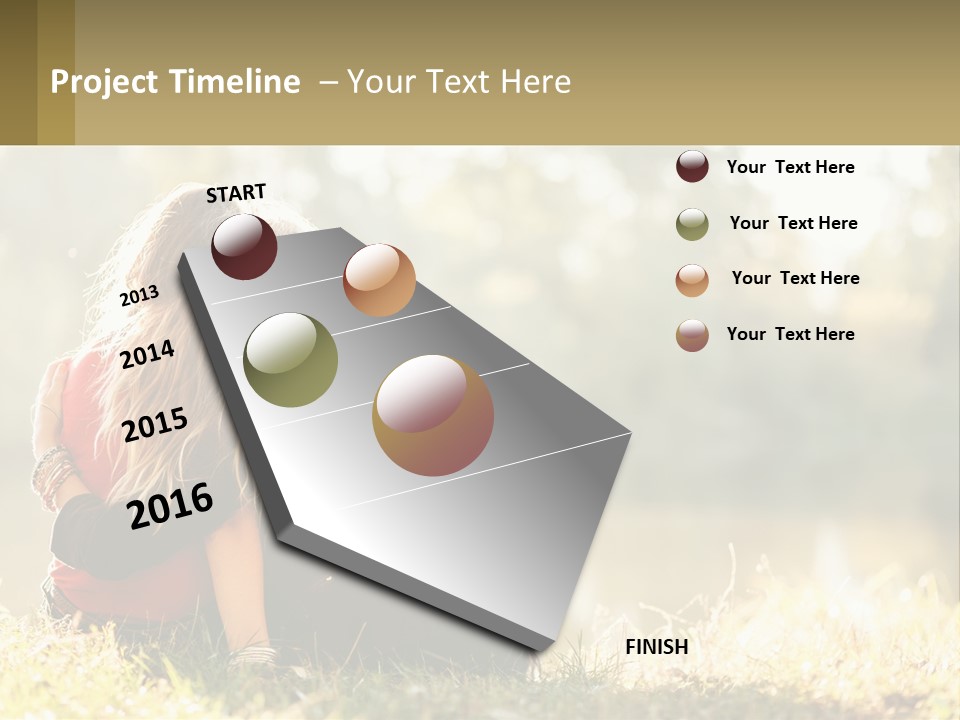 Project Timeline – Your Text Here

START

2013

2014

2015

2016

FINISH

Your Text Here

Your Text Here

Your Text Here

Your Text Here